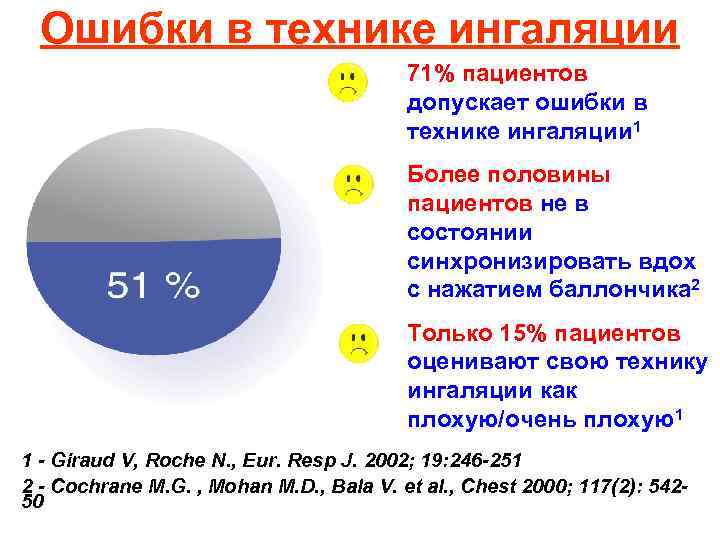 Ошибки в технике ингаляции

51 %

71% пациентов допускает ошибки в технике ингаляции$^1$

Более половины пациентов не в состоянии синхронизировать вдох с нажатием баллончика$^2$

Только 15% пациентов оценивают свою технику ингаляции как плохую/очень плохую$^1$

1 - Giraud V, Roche N., Eur. Resp J. 2002; 19:246-251
2 - Cochrane M.G. , Mohan M.D., Bala V. et al., Chest 2000; 117(2): 542-50